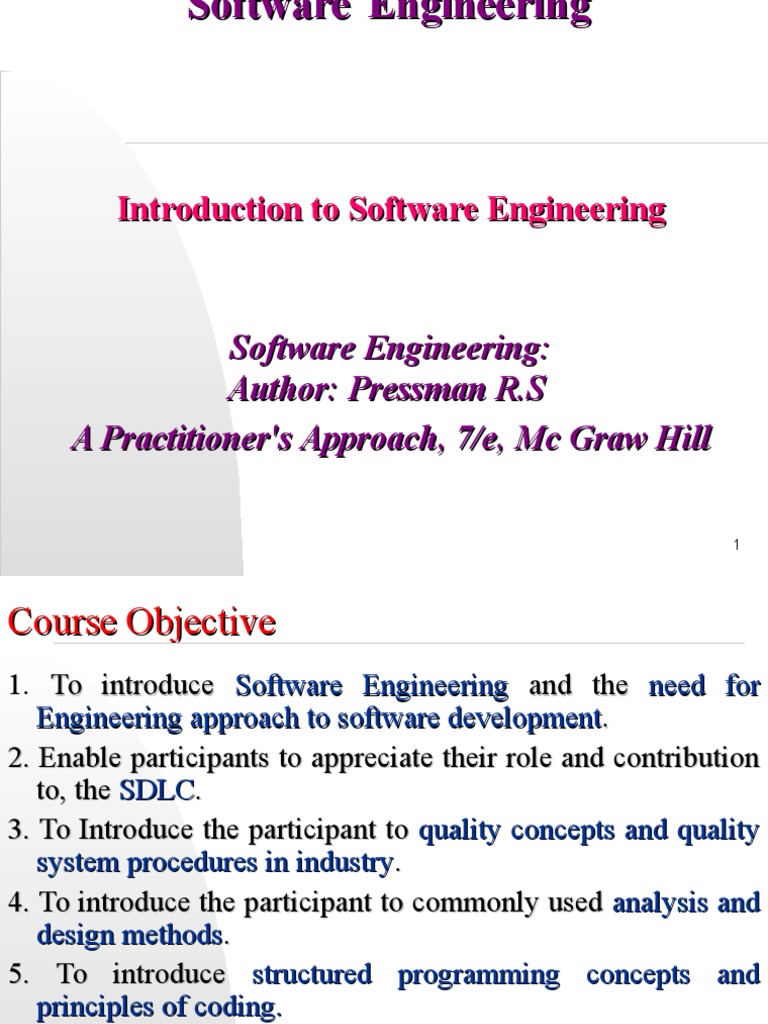 Software Engineering

Introduction to Software Engineering

Software Engineering:
Author: Pressman R.S
A Practitioner's Approach, 7/e, Mc Graw Hill

1

Course Objective

1. To introduce Software Engineering and the need for Engineering approach to software development.

2. Enable participants to appreciate their role and contribution to, the SDLC.

3. To Introduce the participant to quality concepts and quality system procedures in industry.

4. To introduce the participant to commonly used analysis and design methods.

5. To introduce structured programming concepts and principles of coding.